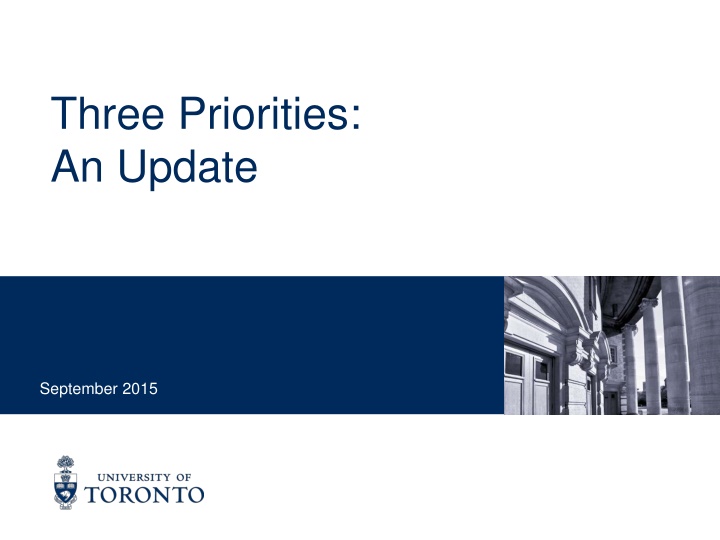 Three Priorities:
An Update

September 2015

UNIVERSITY OF
TORONTO